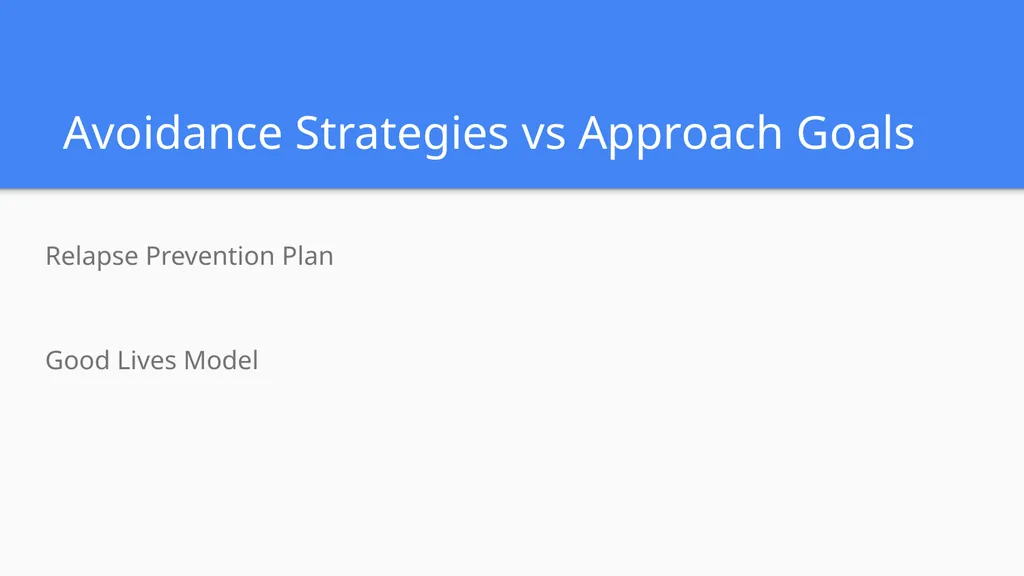 Avoidance Strategies vs Approach Goals

Relapse Prevention Plan

Good Lives Model